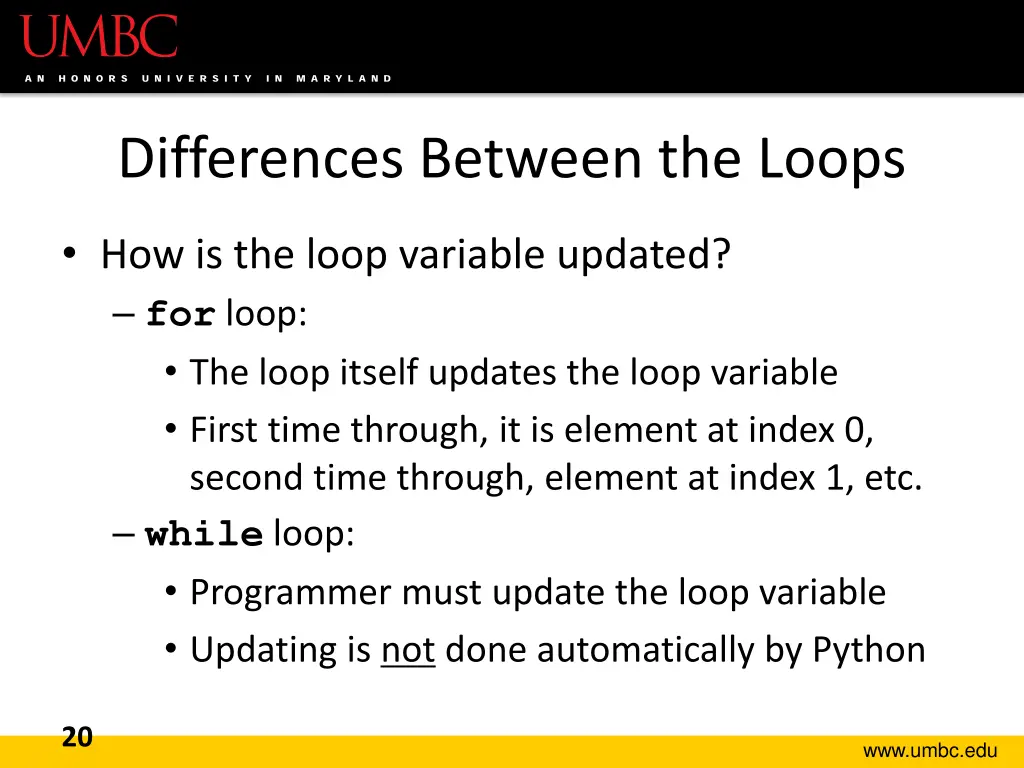 UMBC
AN HONORS UNIVERSITY IN MARYLAND

Differences Between the Loops

• How is the loop variable updated?
– for loop:
• The loop itself updates the loop variable
• First time through, it is element at index 0, second time through, element at index 1, etc.
– while loop:
• Programmer must update the loop variable
• Updating is not done automatically by Python

20

www.umbc.edu